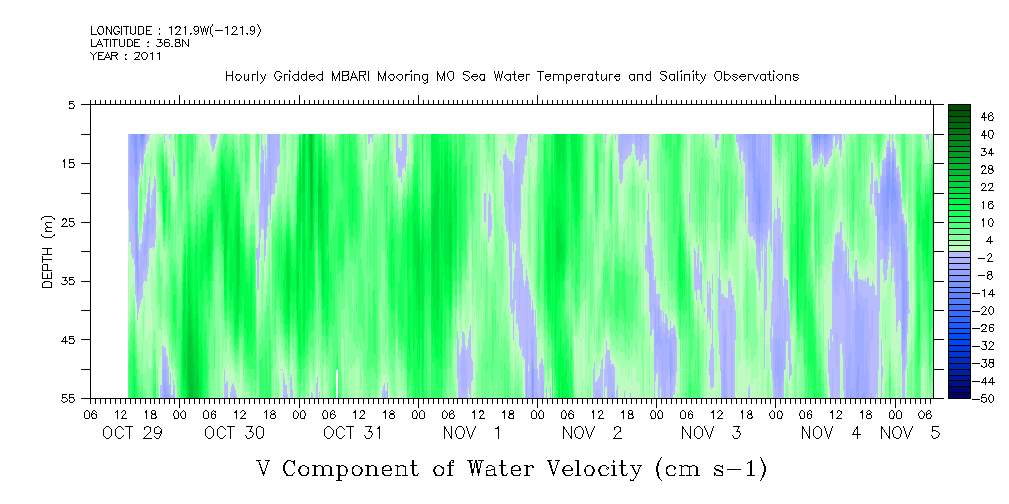 LONGITUDE : 121.9W(-121.9)
LATITUDE : 36.8N
YEAR : 2011

Hourly Gridded MBARI Mooring M0 Sea Water Temperature and Salinity Observations

DEPTH (m)

5
15
25
35
45
55

46
40
34
28
22
16
10
4
-2
-8
-14
-20
-26
-32
-38
-44
-50

06 12 18 00 06 12 18 00 06 12 18 00 06 12 18 00 06 12 18 00 06 12 18 00 06 12 18 00 06

OCT 29 OCT 30 OCT 31 NOV 1 NOV 2 NOV 3 NOV 4 NOV 5

V Component of Water Velocity (cm s-1)